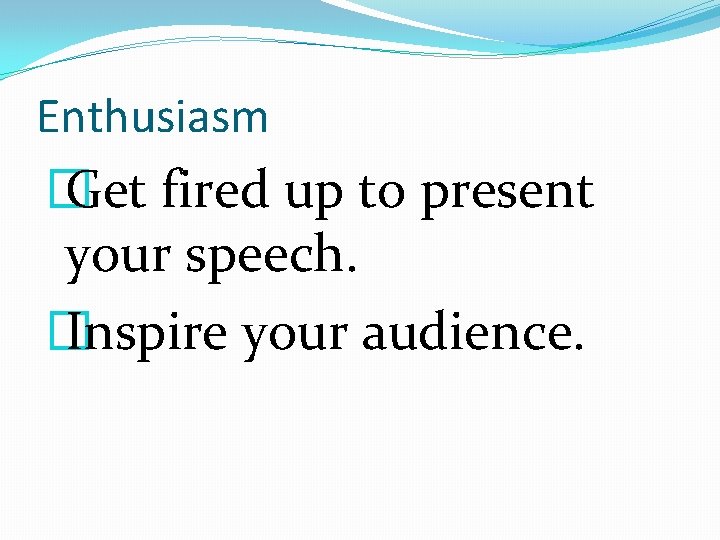 Enthusiasm

Get fired up to present your speech.

Inspire your audience.